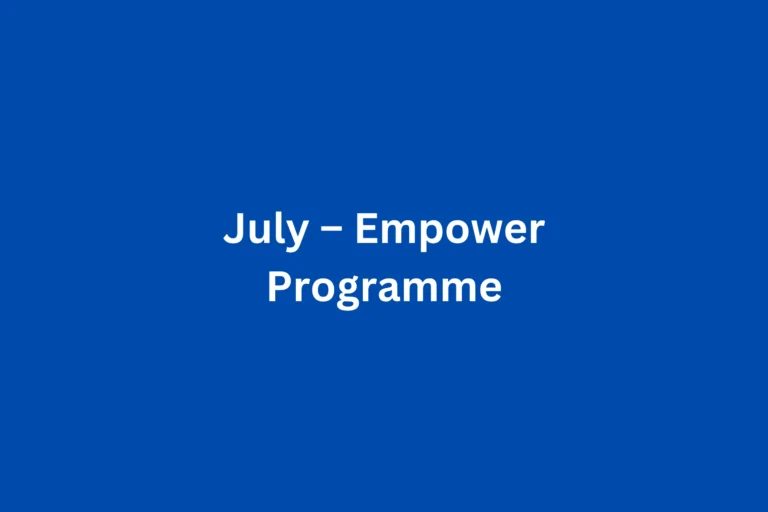 July – Empower Programme